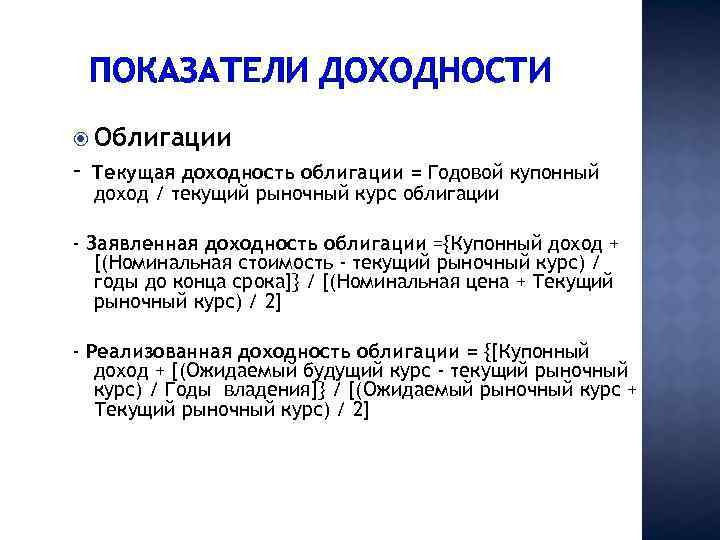 ПОКАЗАТЕЛИ ДОХОДНОСТИ

Облигации

- Текущая доходность облигации = Годовой купонный доход / текущий рыночный курс облигации

- Заявленная доходность облигации ={Купонный доход + [(Номинальная стоимость - текущий рыночный курс) / годы до конца срока]} / [(Номинальная цена + Текущий рыночный курс) / 2]

- Реализованная доходность облигации = {[Купонный доход + [(Ожидаемый будущий курс - текущий рыночный курс) / Годы владения]} / [(Ожидаемый рыночный курс + Текущий рыночный курс) / 2]